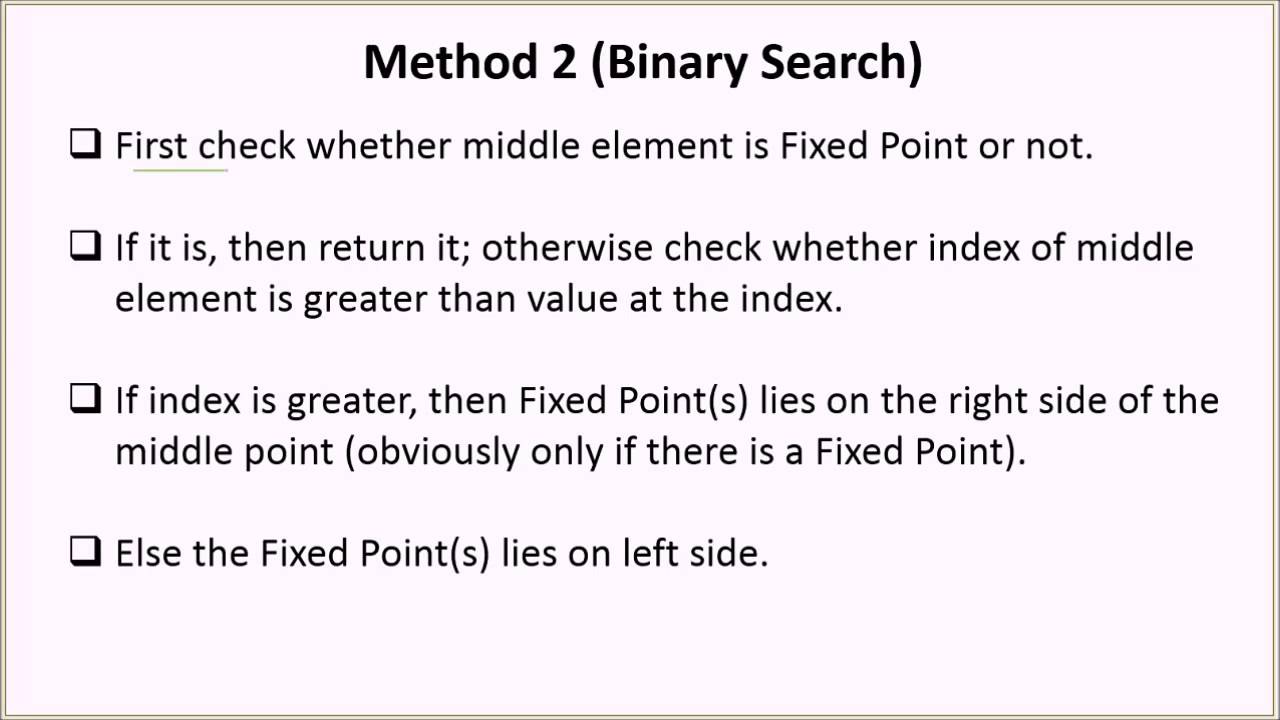 Method 2 (Binary Search)

❑ First check whether middle element is Fixed Point or not.

❑ If it is, then return it; otherwise check whether index of middle element is greater than value at the index.

❑ If index is greater, then Fixed Point(s) lies on the right side of the middle point (obviously only if there is a Fixed Point).

❑ Else the Fixed Point(s) lies on left side.